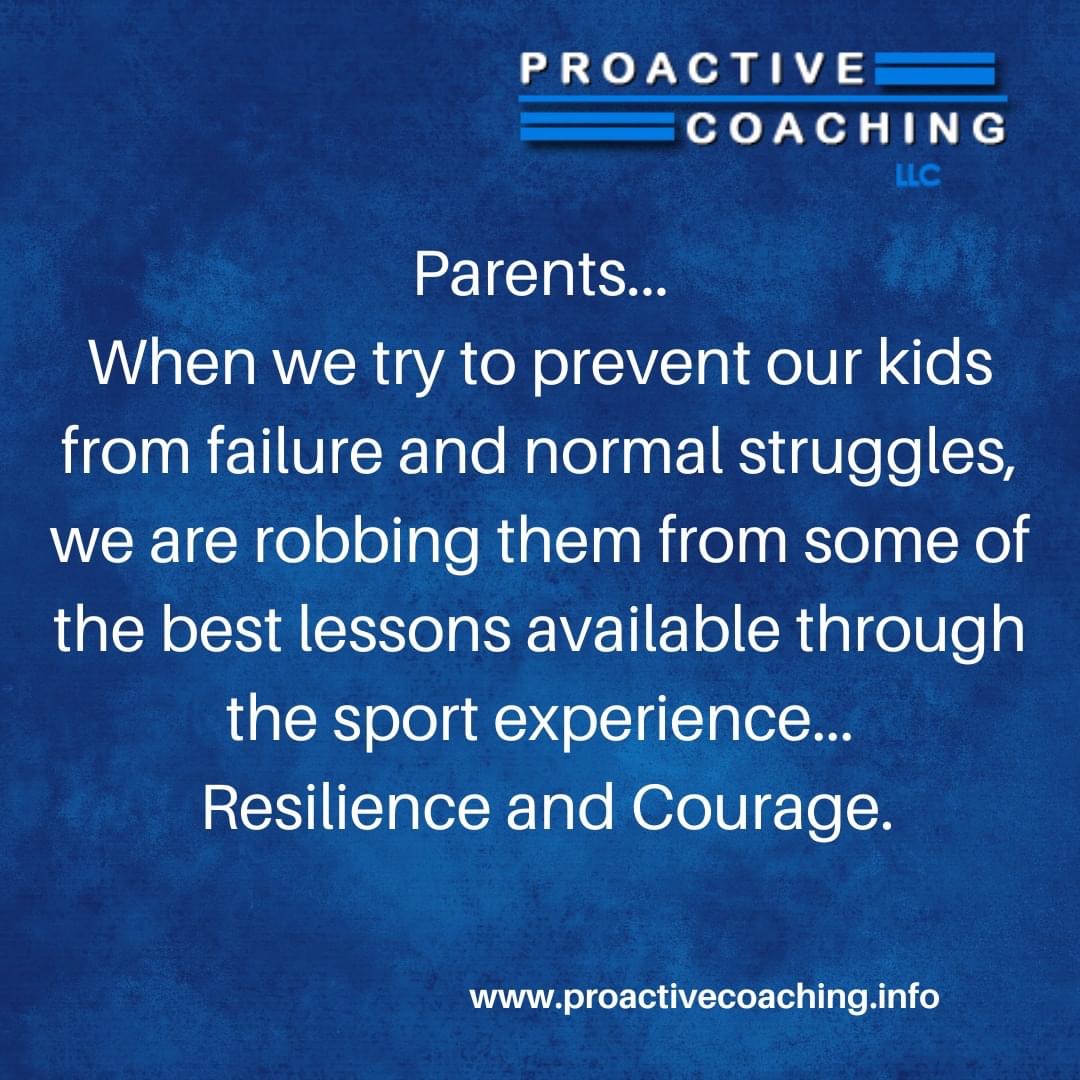 PROACTIVE
COACHING
LLC

Parents...
When we try to prevent our kids from failure and normal struggles, we are robbing them from some of the best lessons available through the sport experience...
Resilience and Courage.

www.proactivecoaching.info